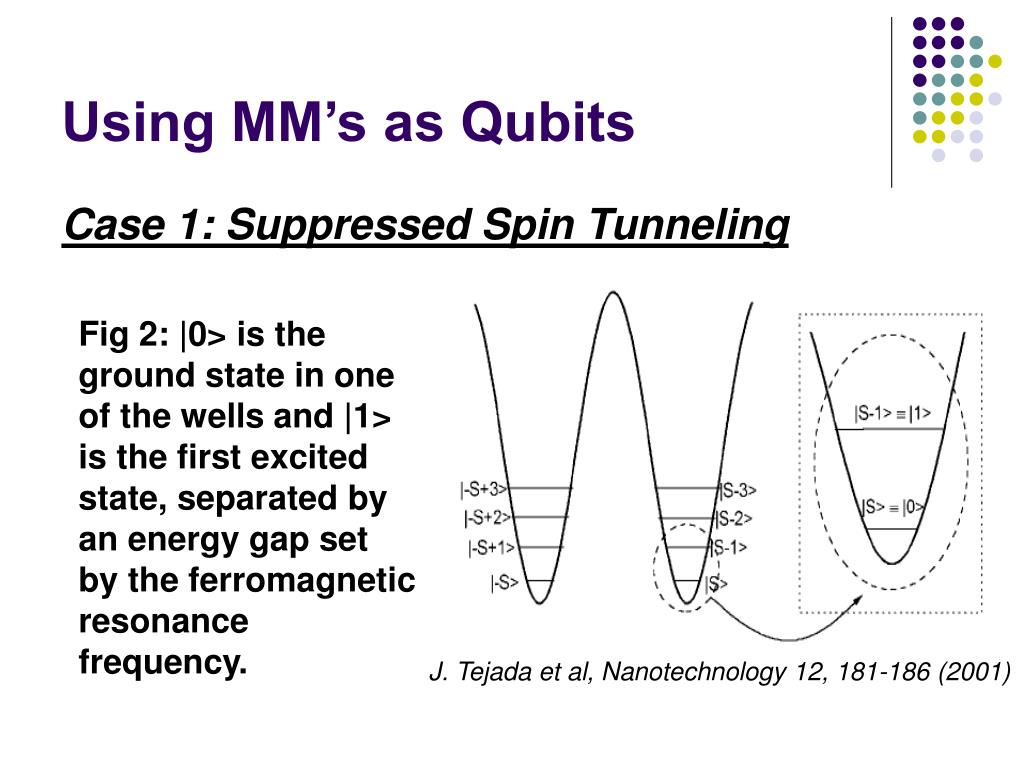 Using MM's as Qubits

Case 1: Suppressed Spin Tunneling

Fig 2: |0> is the ground state in one of the wells and |1> is the first excited state, separated by an energy gap set by the ferromagnetic resonance frequency.

|-S+3>
|-S+2>
|-S+1>
|-S>
|S-3>
|S-2>
|S-1>
|S>
|S-1> ≡ |1>
|S> ≡ |0>

J. Tejada et al, Nanotechnology 12, 181-186 (2001)